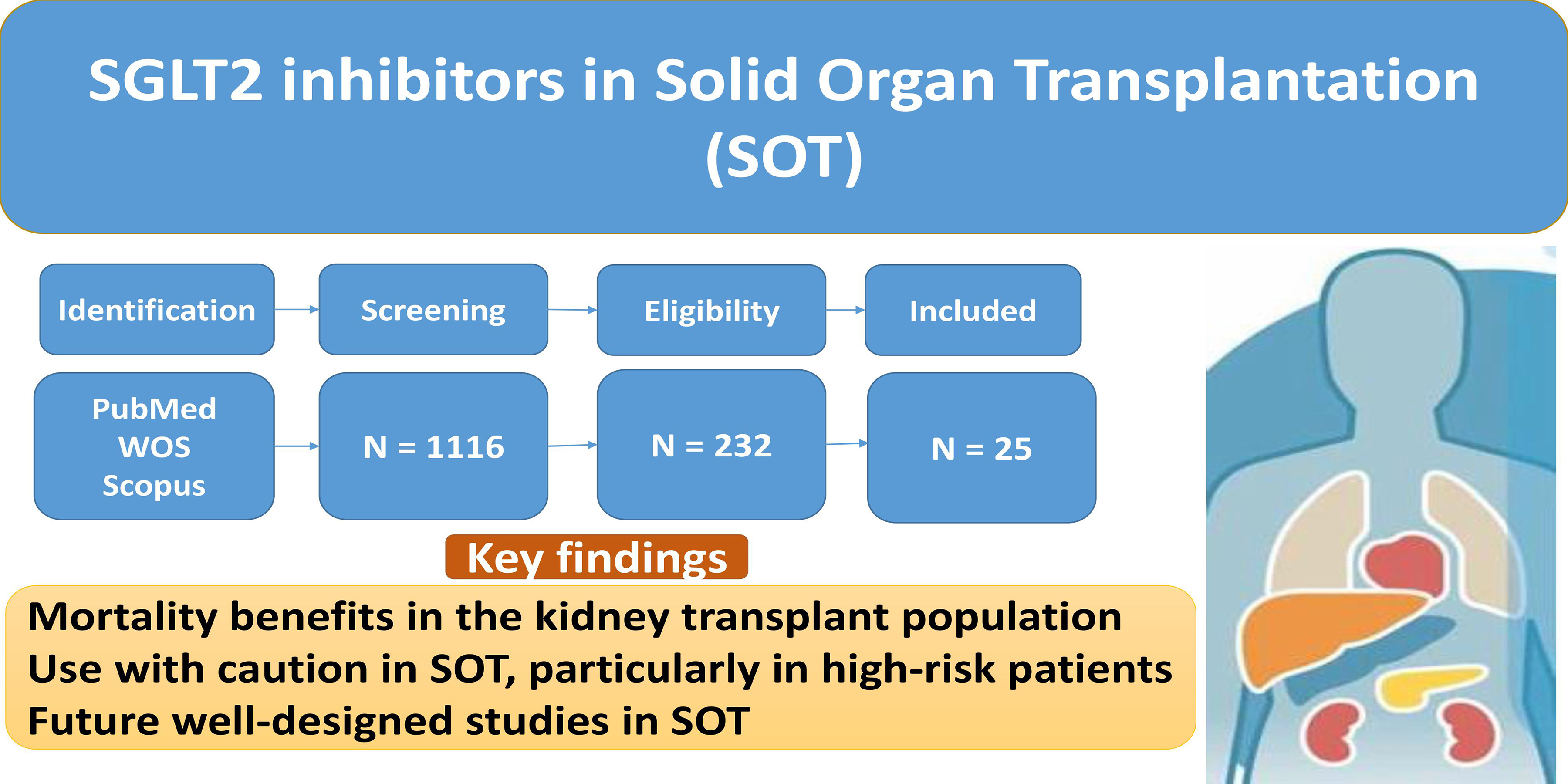 SGLT2 inhibitors in Solid Organ Transplantation (SOT)

Identification

Screening

Eligibility

Included

PubMed
WOS
Scopus

N = 1116

N = 232

N = 25

Key findings

Mortality benefits in the kidney transplant population
Use with caution in SOT, particularly in high-risk patients
Future well-designed studies in SOT